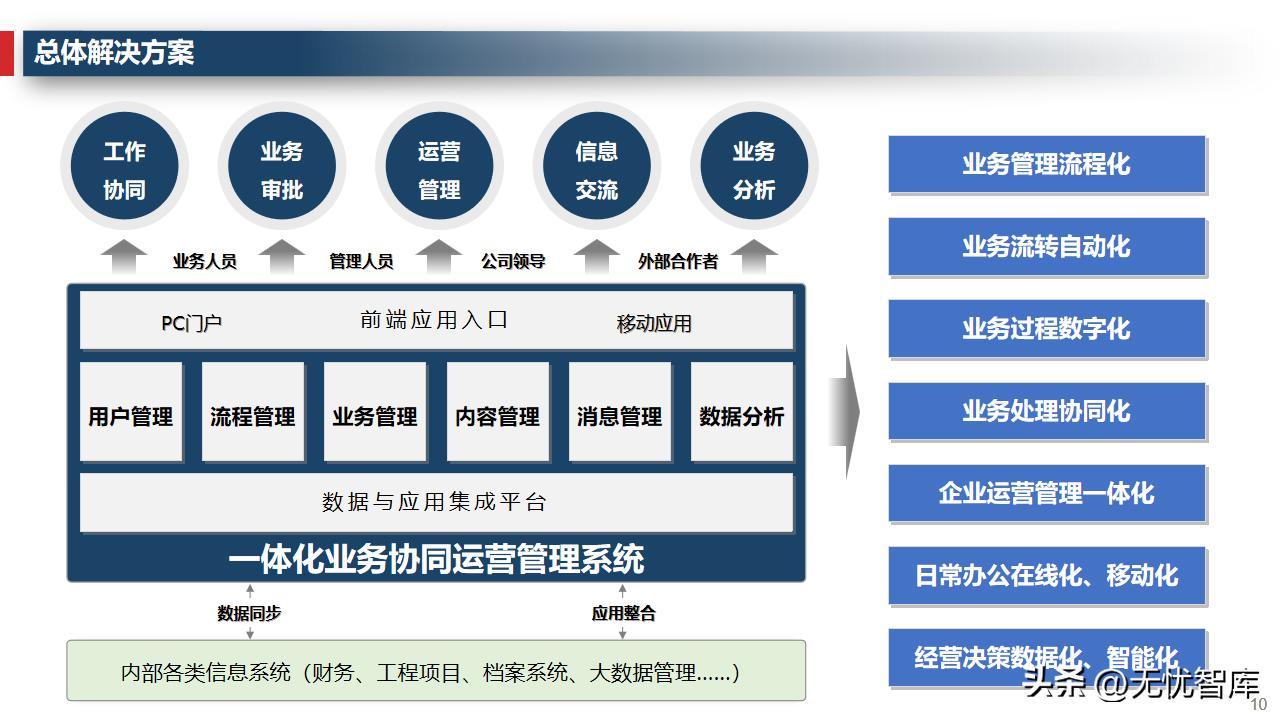 总体解决方案

工作协同

业务审批

运营管理

信息交流

业务分析

业务人员　管理人员　公司领导　外部合作者

PC门户　前端应用入口　移动应用

用户管理　流程管理　业务管理　内容管理　消息管理　数据分析

数据与应用集成平台

一体化业务协同运营管理系统

数据同步　应用整合

内部各类信息系统（财务、工程项目、档案系统、大数据管理……）

业务管理流程化

业务流转自动化

业务过程数字化

业务处理协同化

企业运营管理一体化

日常办公在线化、移动化

经营决策数据化、智能化

头条 @无忧智库

10